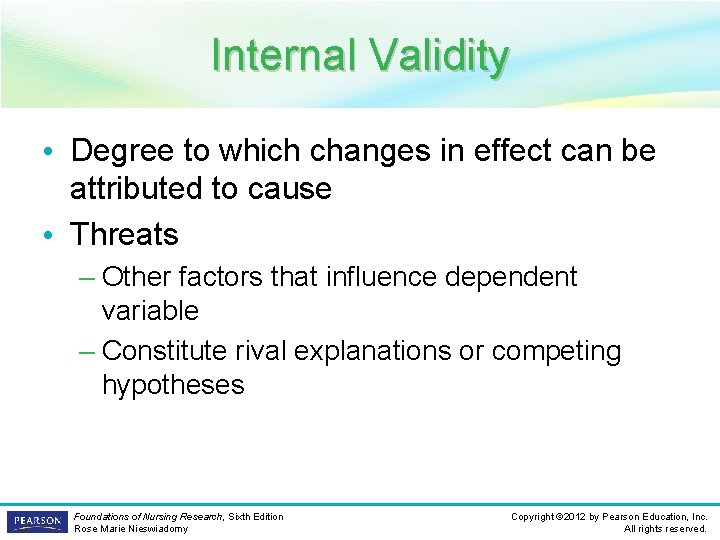 Internal Validity

• Degree to which changes in effect can be attributed to cause
• Threats
– Other factors that influence dependent variable
– Constitute rival explanations or competing hypotheses

PEARSON

Foundations of Nursing Research, Sixth Edition
Rose Marie Nieswiadomy

Copyright ©2012 by Pearson Education, Inc.
All rights reserved.